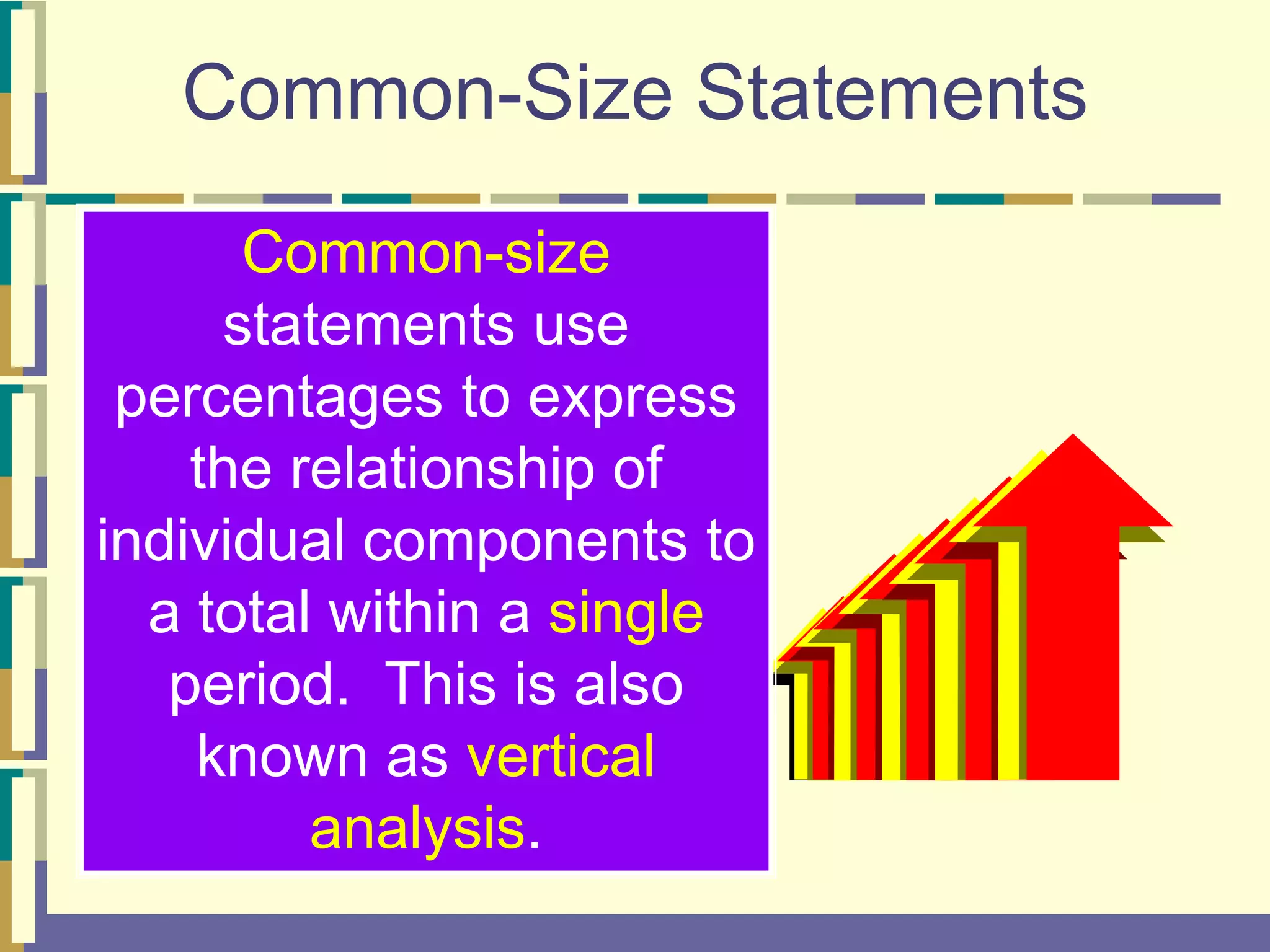 Common-Size Statements

Common-size statements use percentages to express the relationship of individual components to a total within a single period.  This is also known as vertical analysis.